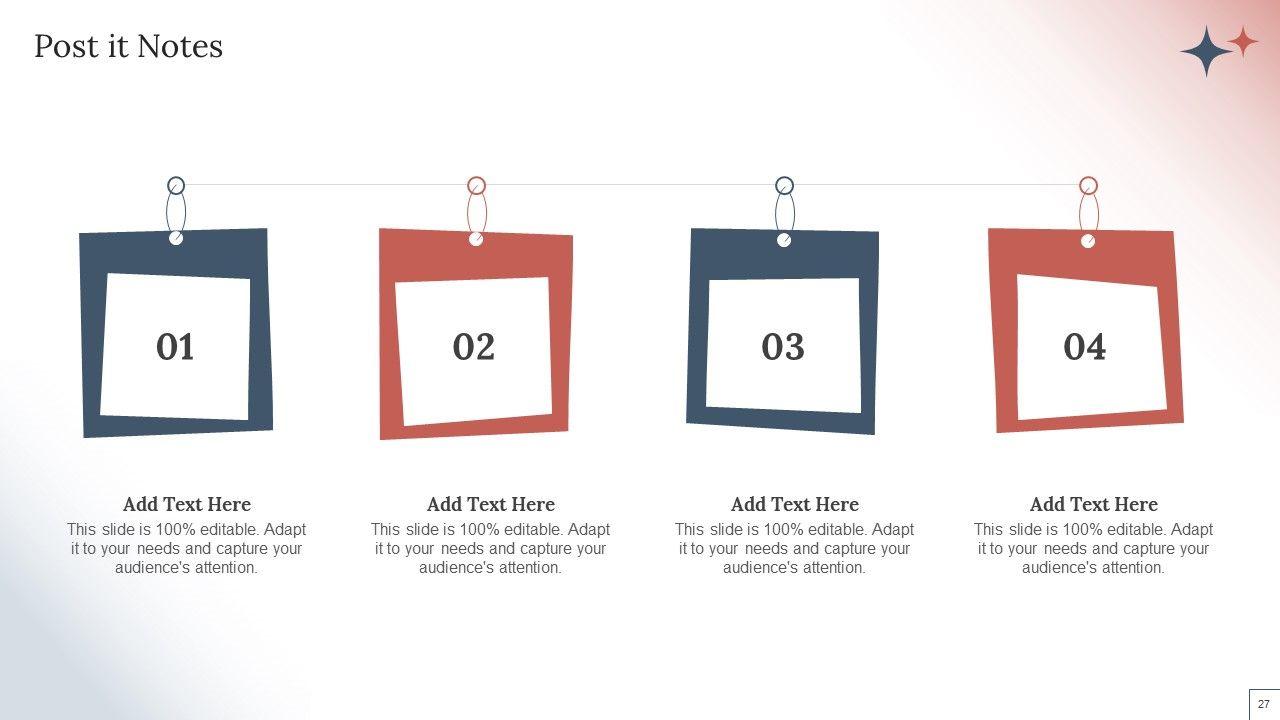 Post it Notes

01

02

03

04

Add Text Here
This slide is 100% editable. Adapt it to your needs and capture your audience's attention.

Add Text Here
This slide is 100% editable. Adapt it to your needs and capture your audience's attention.

Add Text Here
This slide is 100% editable. Adapt it to your needs and capture your audience's attention.

Add Text Here
This slide is 100% editable. Adapt it to your needs and capture your audience's attention.

27